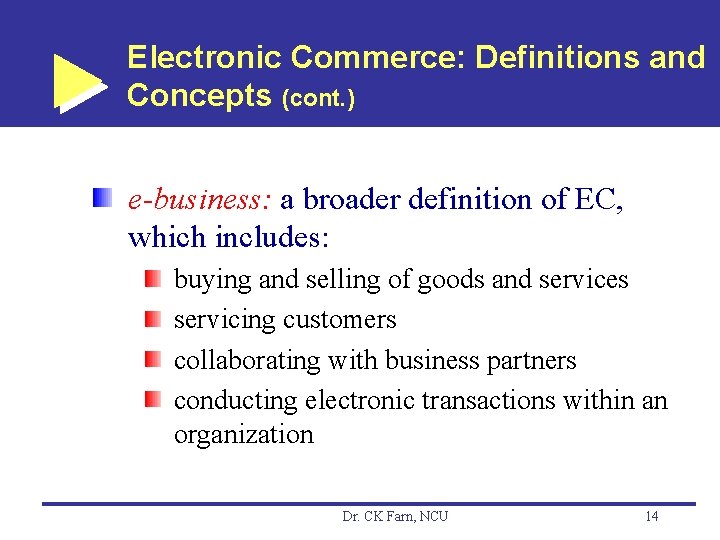 Electronic Commerce: Definitions and Concepts (cont.)

e-business: a broader definition of EC, which includes:

buying and selling of goods and services

servicing customers

collaborating with business partners

conducting electronic transactions within an organization

Dr. CK Farn, NCU

14